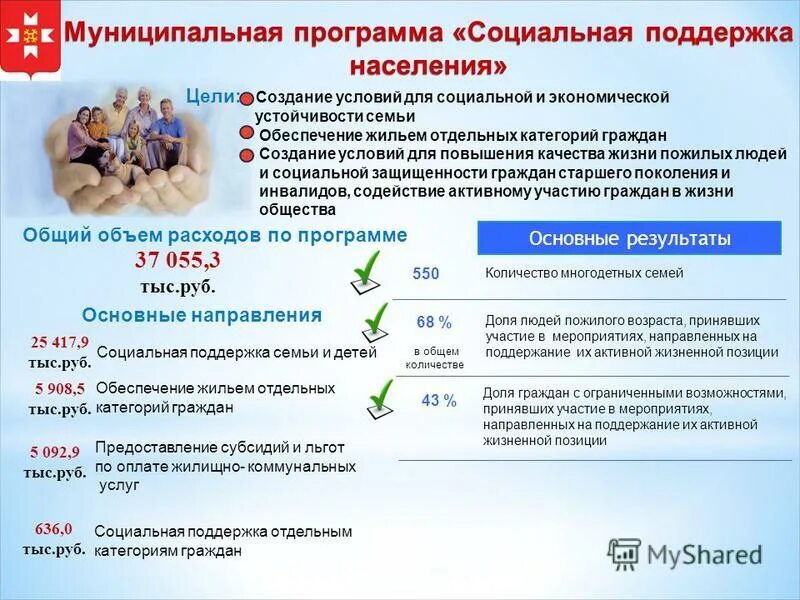 Муниципальная программа «Социальная поддержка населения»

Цели: Создание условий для социальной и экономической устойчивости семьи
Обеспечение жильем отдельных категорий граждан
Создание условий для повышения качества жизни пожилых людей и социальной защищенности граждан старшего поколения и инвалидов, содействие активному участию граждан в жизни общества

Общий объем расходов по программе
37 055,3
тыс.руб.

Основные направления

25 417,9 тыс.руб. Социальная поддержка семьи и детей

5 908,5 тыс.руб. Обеспечение жильем отдельных категорий граждан

5 092,9 тыс.руб. Предоставление субсидий и льгот по оплате жилищно- коммунальных услуг

636,0 тыс.руб. Социальная поддержка отдельным категориям граждан

Основные результаты

550 Количество многодетных семей

68 % в общем количестве Доля людей пожилого возраста, принявших участие в мероприятиях, направленных на поддержание их активной жизненной позиции

43 % Доля граждан с ограниченными возможностями, принявших участие в мероприятиях, направленных на поддержание их активной жизненной позиции

MyShared